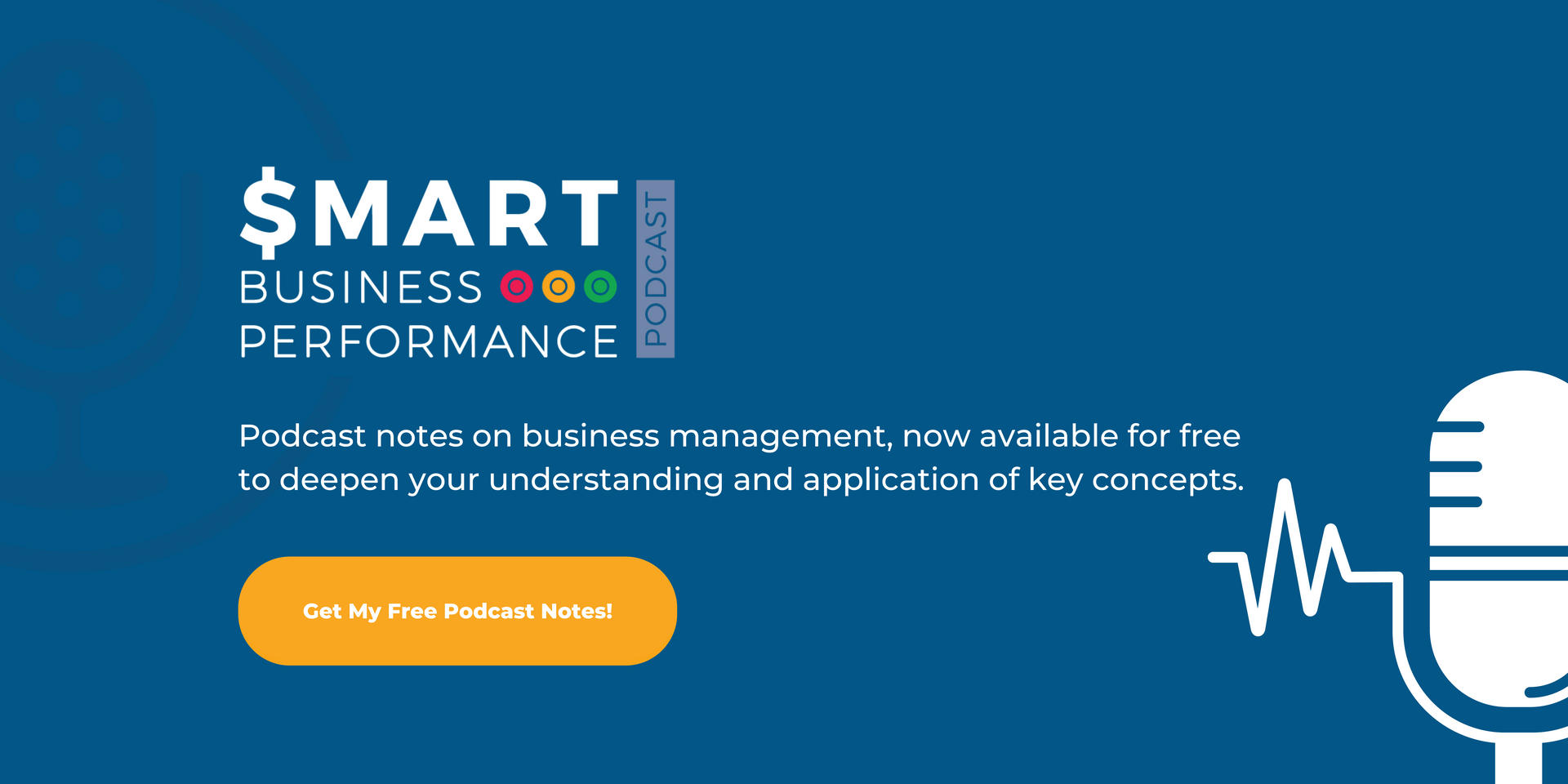 $MART BUSINESS PERFORMANCE PODCAST

Podcast notes on business management, now available for free to deepen your understanding and application of key concepts.

Get My Free Podcast Notes!